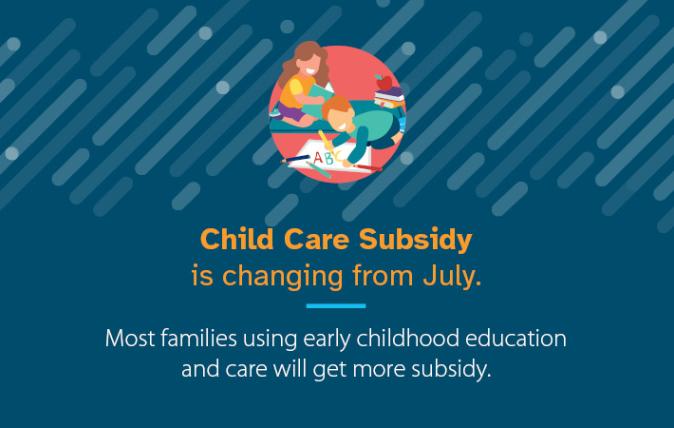 ABC

Child Care Subsidy
is changing from July.

Most families using early childhood education and care will get more subsidy.